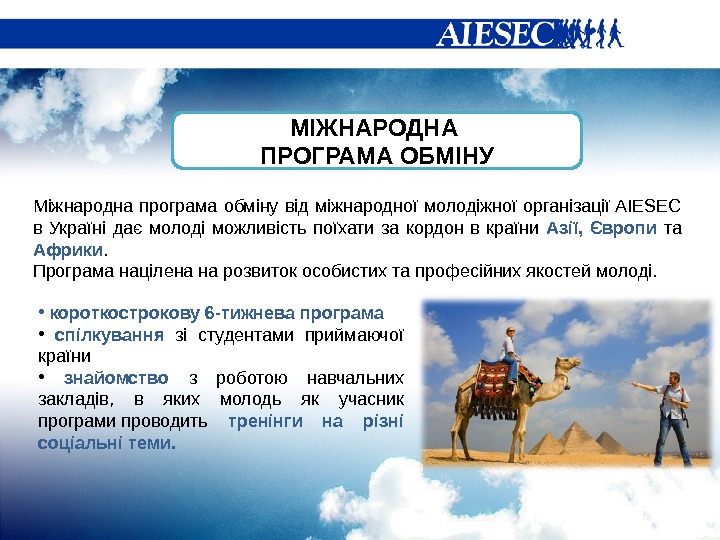 AIESEC

МІЖНАРОДНА ПРОГРАМА ОБМІНУ

Міжнародна програма обміну від міжнародної молодіжної організації AIESEC в Україні дає молоді можливість поїхати за кордон в країни Азії, Європи та Африки.
Програма націлена на розвиток особистих та професійних якостей молоді.

• короткострокову 6-тижнева програма
• спілкування зі студентами приймаючої країни
• знайомство з роботою навчальних закладів, в яких молодь як учасник програми проводить тренінги на різні соціальні теми.